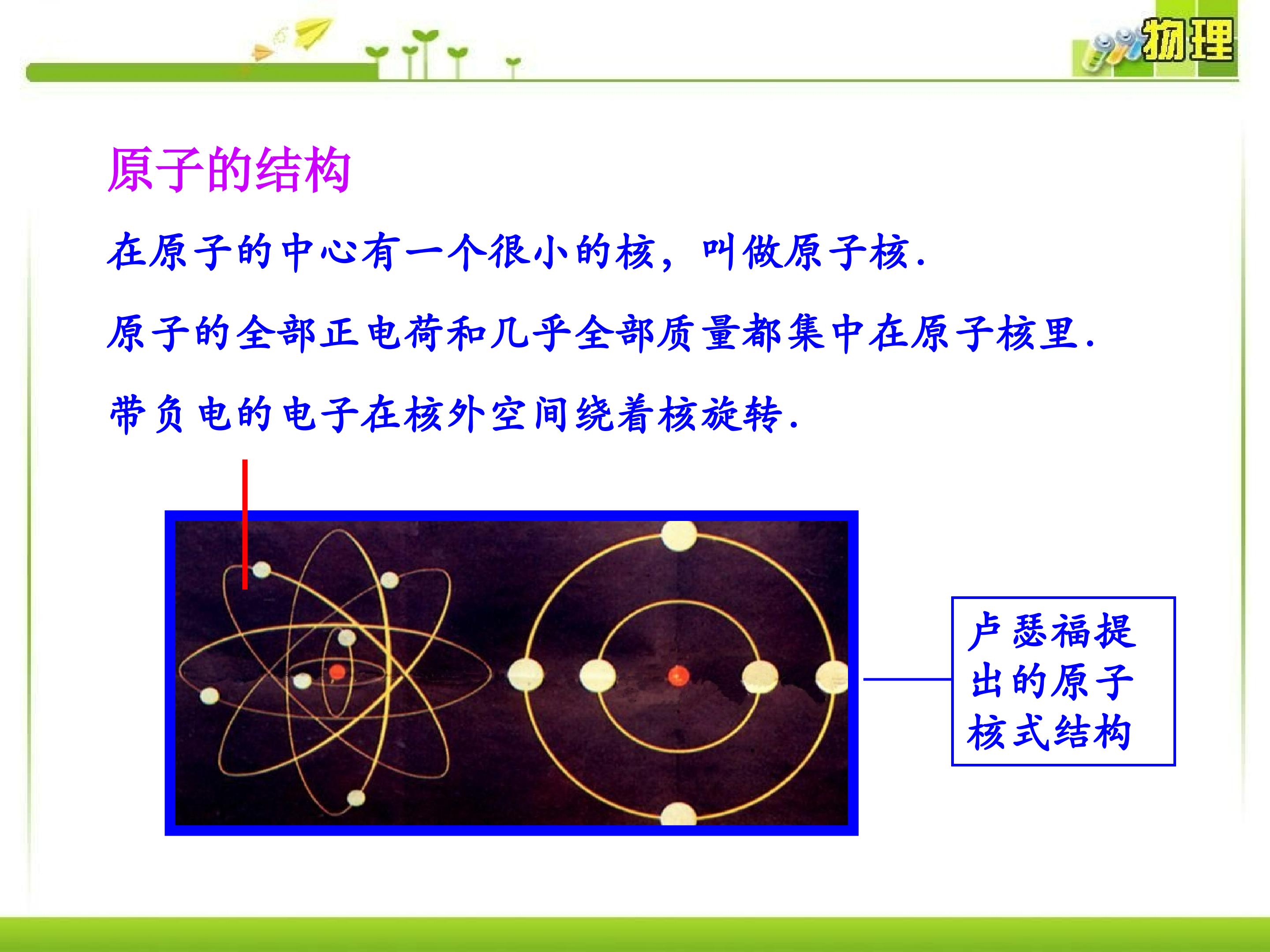 物理

原子的结构

在原子的中心有一个很小的核，叫做原子核.

原子的全部正电荷和几乎全部质量都集中在原子核里.

带负电的电子在核外空间绕着核旋转.

卢瑟福提出的原子核式结构